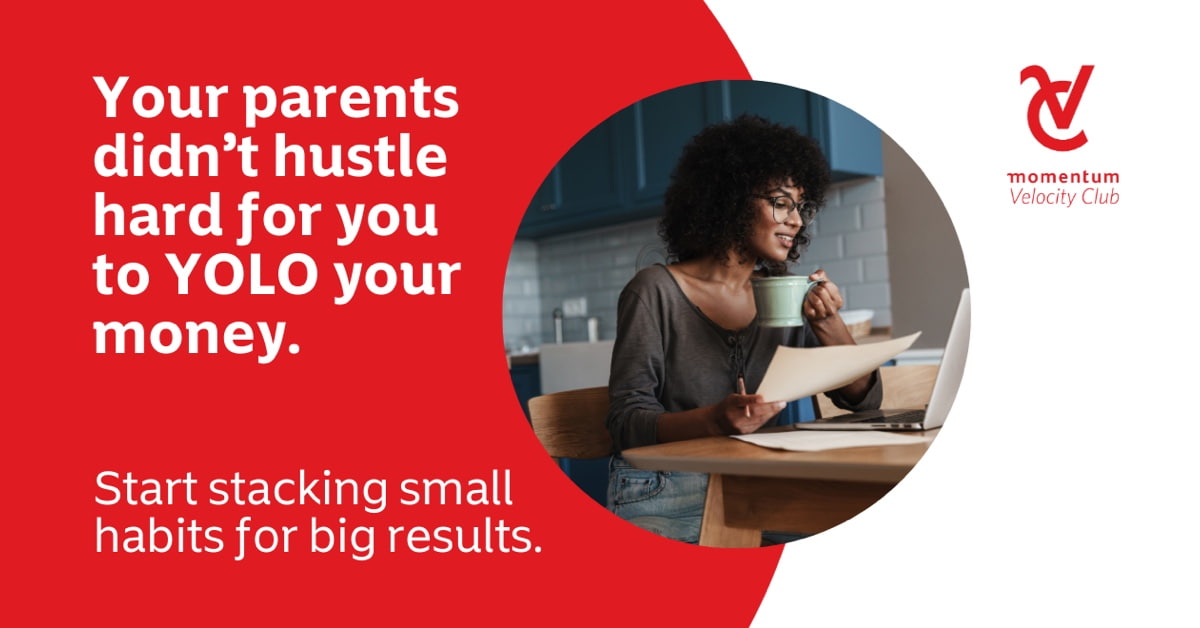 Your parents didn't hustle hard for you to YOLO your money.

Start stacking small habits for big results.

momentum
Velocity Club